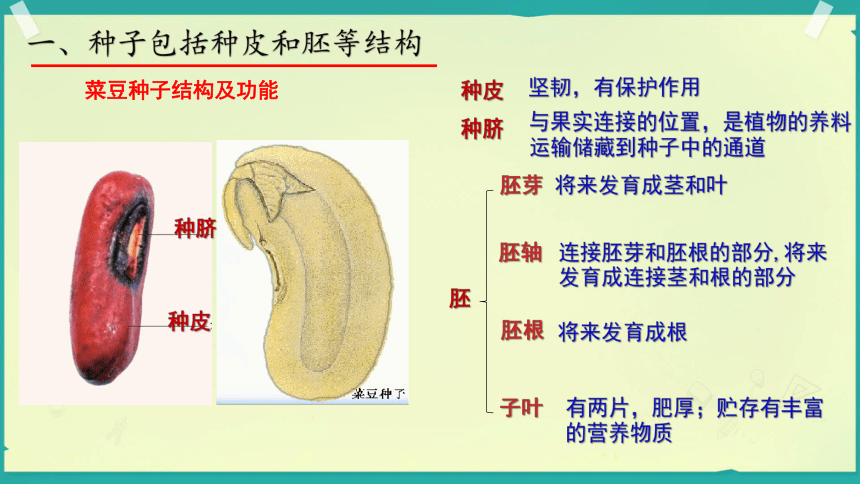 一、种子包括种皮和胚等结构

菜豆种子结构及功能

种脐

种皮

菜豆种子

种皮 坚韧，有保护作用

种脐 与果实连接的位置，是植物的养料运输储藏到种子中的通道

胚

胚芽 将来发育成茎和叶

胚轴 连接胚芽和胚根的部分,将来发育成连接茎和根的部分

胚根 将来发育成根

子叶 有两片，肥厚；贮存有丰富的营养物质